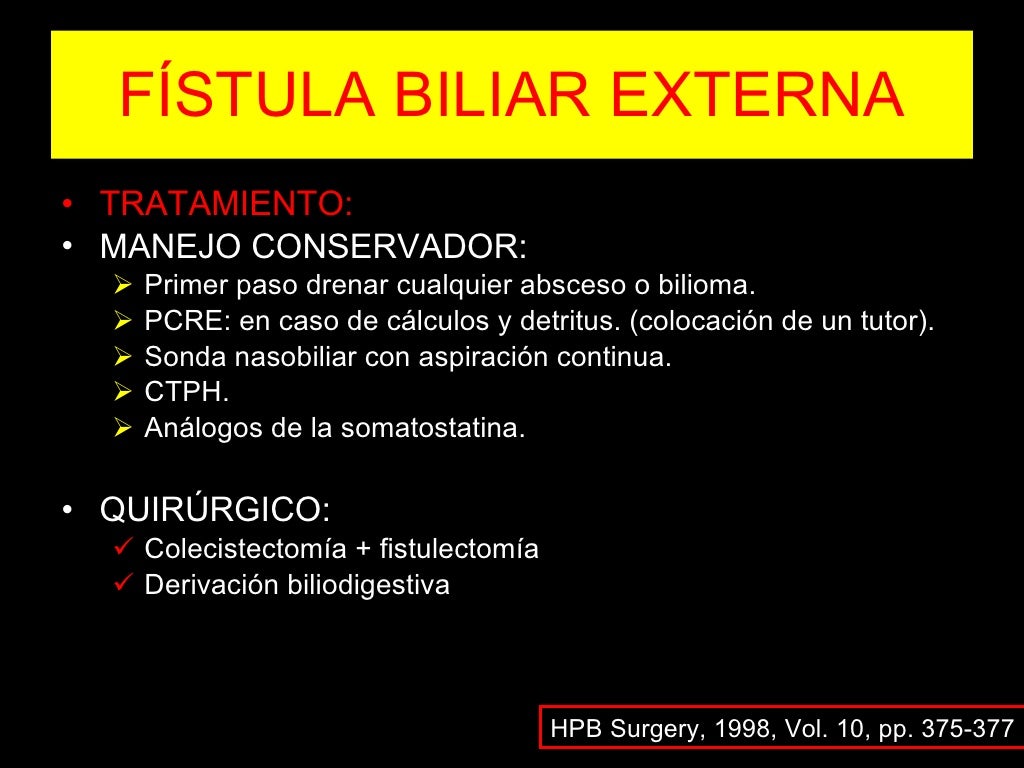 FÍSTULA BILIAR EXTERNA

• TRATAMIENTO:
• MANEJO CONSERVADOR:
➢ Primer paso drenar cualquier absceso o bilioma.
➢ PCRE: en caso de cálculos y detritus. (colocación de un tutor).
➢ Sonda nasobiliar con aspiración continua.
➢ CTPH.
➢ Análogos de la somatostatina.

• QUIRÚRGICO:
✓ Colecistectomía + fistulectomía
✓ Derivación biliodigestiva

HPB Surgery, 1998, Vol. 10, pp. 375-377